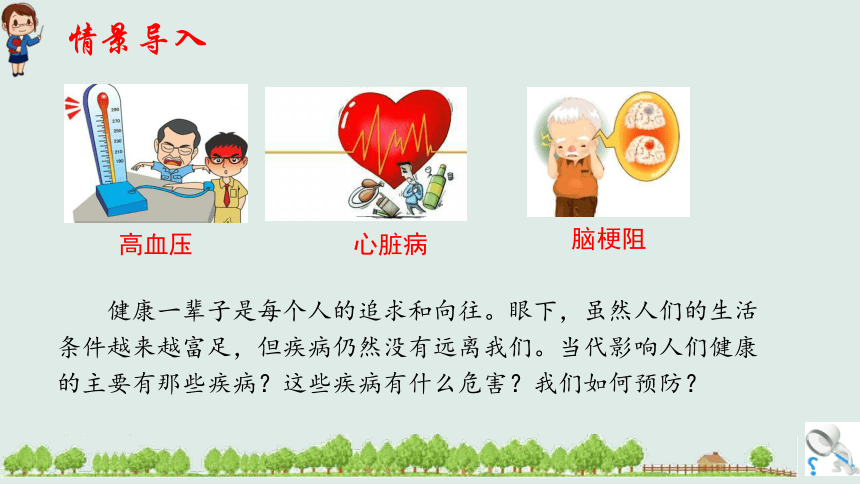 情景导入

高血压

心脏病

脑梗阻

健康一辈子是每个人的追求和向往。眼下，虽然人们的生活条件越来越富足，但疾病仍然没有远离我们。当代影响人们健康的主要有那些疾病？这些疾病有什么危害？我们如何预防？